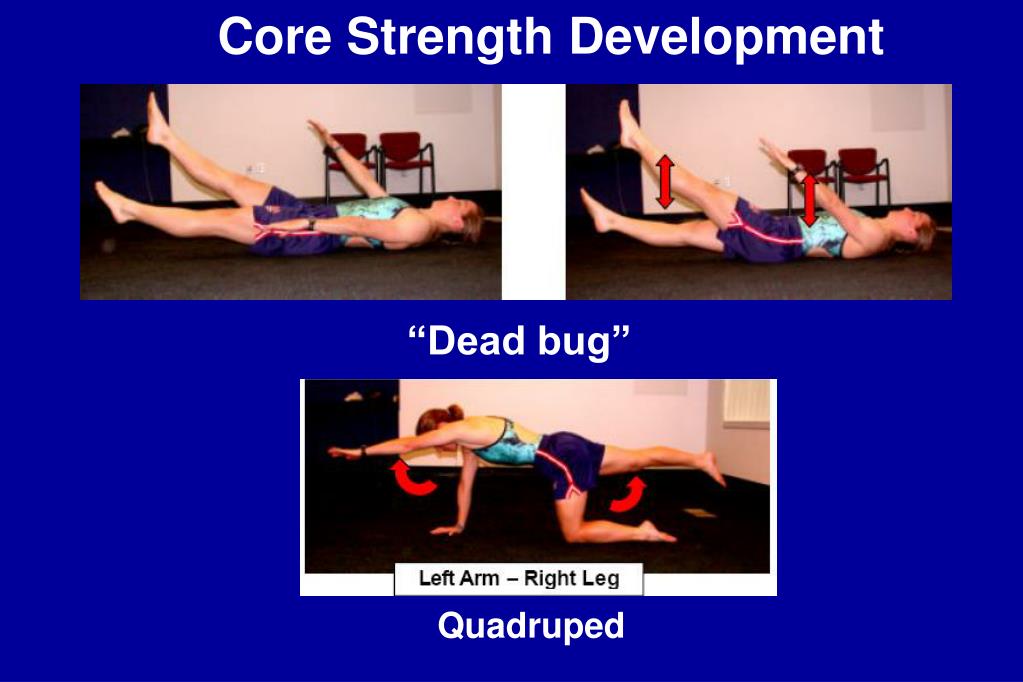 Core Strength Development

“Dead bug”

Left Arm – Right Leg

Quadruped